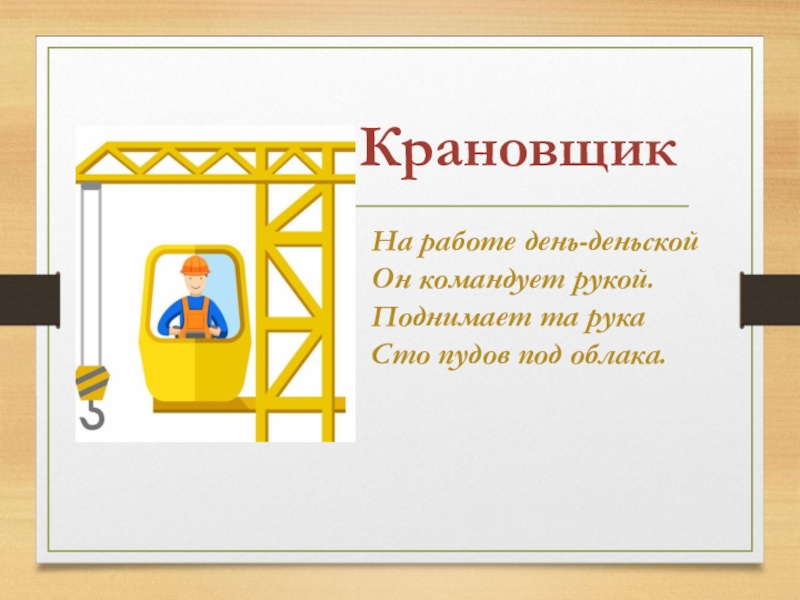 Крановщик

На работе день-деньской
Он командует рукой.
Поднимает та рука
Сто пудов под облака.